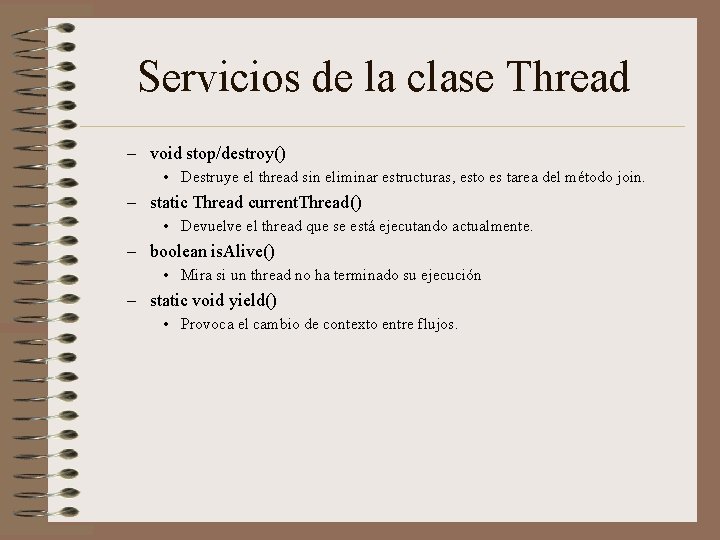 Servicios de la clase Thread

– void stop/destroy()
  • Destruye el thread sin eliminar estructuras, esto es tarea del método join.
– static Thread currentThread()
  • Devuelve el thread que se está ejecutando actualmente.
– boolean isAlive()
  • Mira si un thread no ha terminado su ejecución
– static void yield()
  • Provoca el cambio de contexto entre flujos.